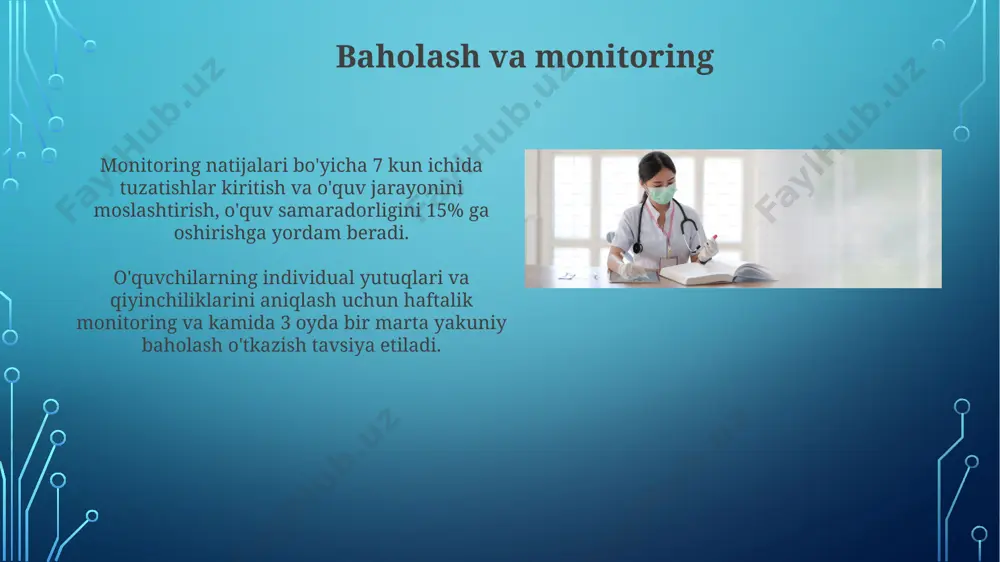 Baholash va monitoring

Monitoring natijalari bo'yicha 7 kun ichida tuzatishlar kiritish va o'quv jarayonini moslashtirish, o'quv samaradorligini 15% ga oshirishga yordam beradi.

O'quvchilarning individual yutuqlari va qiyinchiliklarini aniqlash uchun haftalik monitoring va kamida 3 oyda bir marta yakuniy baholash o'tkazish tavsiya etiladi.

FaylHub.uz
FaylHub.uz
FaylHub.uz
FaylHub.uz